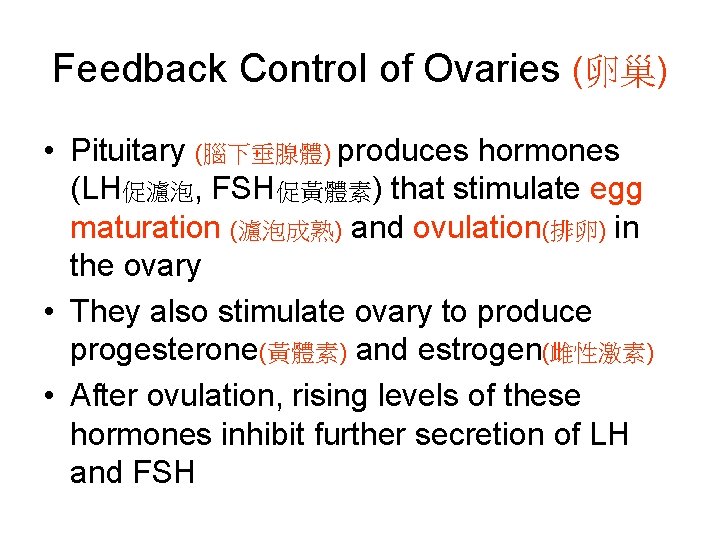 Feedback Control of Ovaries (卵巢)

• Pituitary (腦下垂腺體) produces hormones (LH促濾泡, FSH促黃體素) that stimulate egg maturation (濾泡成熟) and ovulation(排卵) in the ovary

• They also stimulate ovary to produce progesterone(黃體素) and estrogen(雌性激素)

• After ovulation, rising levels of these hormones inhibit further secretion of LH and FSH